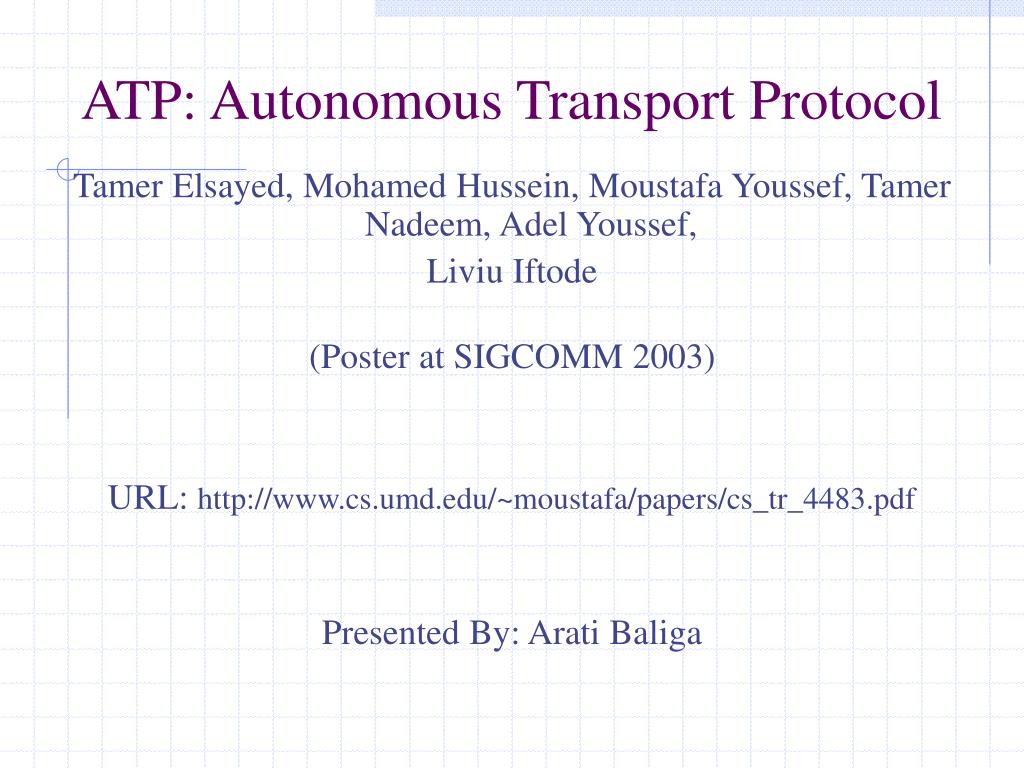 ATP: Autonomous Transport Protocol

Tamer Elsayed, Mohamed Hussein, Moustafa Youssef, Tamer Nadeem, Adel Youssef,
Liviu Iftode

(Poster at SIGCOMM 2003)

URL: http://www.cs.umd.edu/~moustafa/papers/cs_tr_4483.pdf

Presented By: Arati Baliga